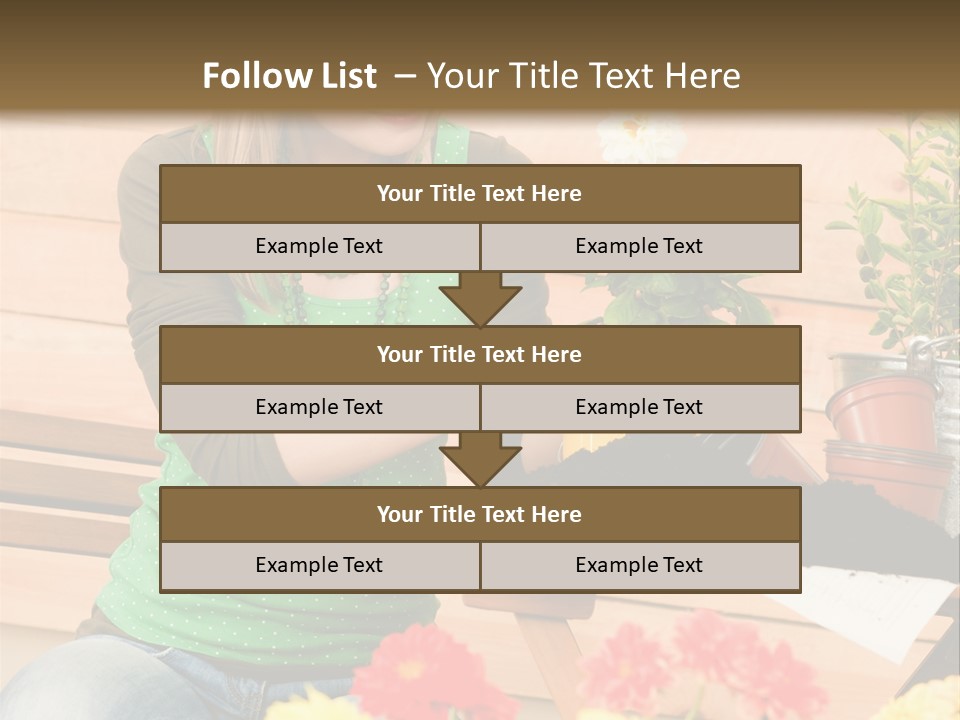 Follow List – Your Title Text Here

| Your Title Text Here | |
|---|---|
| Example Text | Example Text |

| Your Title Text Here | |
|---|---|
| Example Text | Example Text |

| Your Title Text Here | |
|---|---|
| Example Text | Example Text |